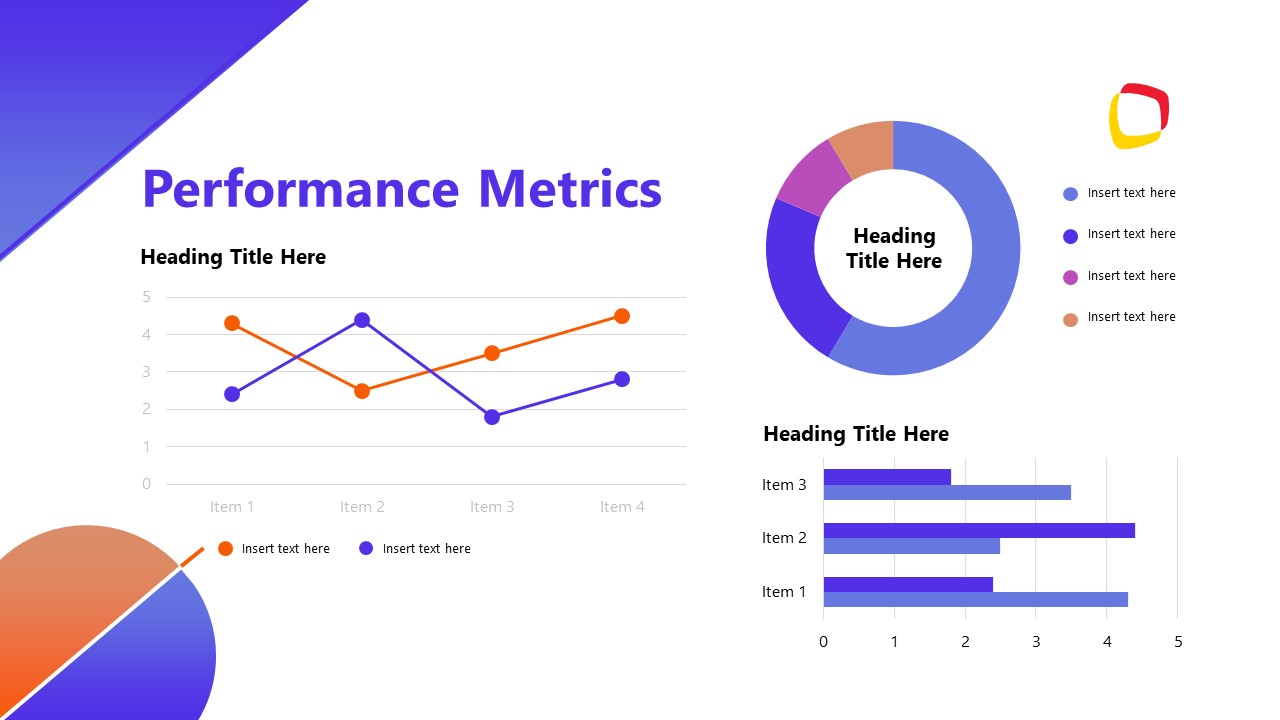 Performance Metrics

Heading Title Here

5
4
3
2
1
0

Item 1 Item 2 Item 3 Item 4

Insert text here Insert text here

Heading Title Here

Insert text here
Insert text here
Insert text here
Insert text here

Heading Title Here

Item 3
Item 2
Item 1

0 1 2 3 4 5